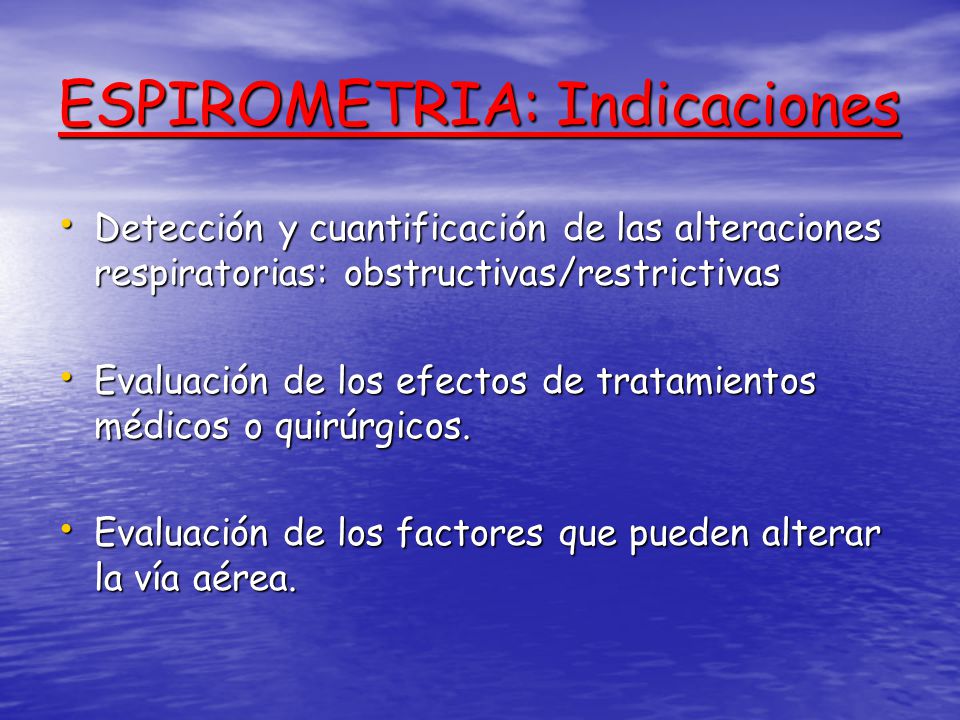 ESPIROMETRIA: Indicaciones

• Detección y cuantificación de las alteraciones respiratorias: obstructivas/restrictivas

• Evaluación de los efectos de tratamientos médicos o quirúrgicos.

• Evaluación de los factores que pueden alterar la vía aérea.